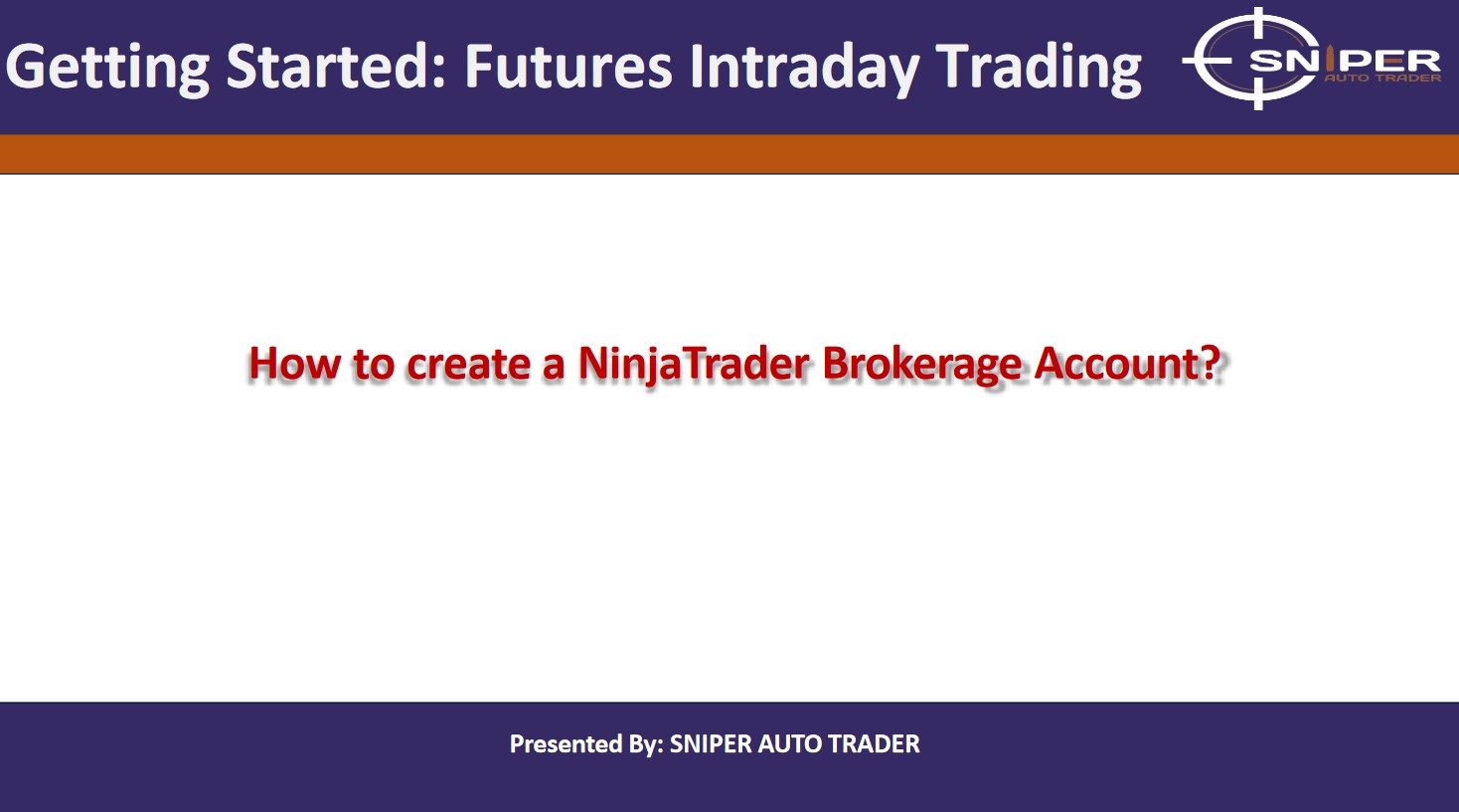 Getting Started: Futures Intraday Trading

SNIPER
AUTO TRADER

How to create a NinjaTrader Brokerage Account?

Presented By: SNIPER AUTO TRADER